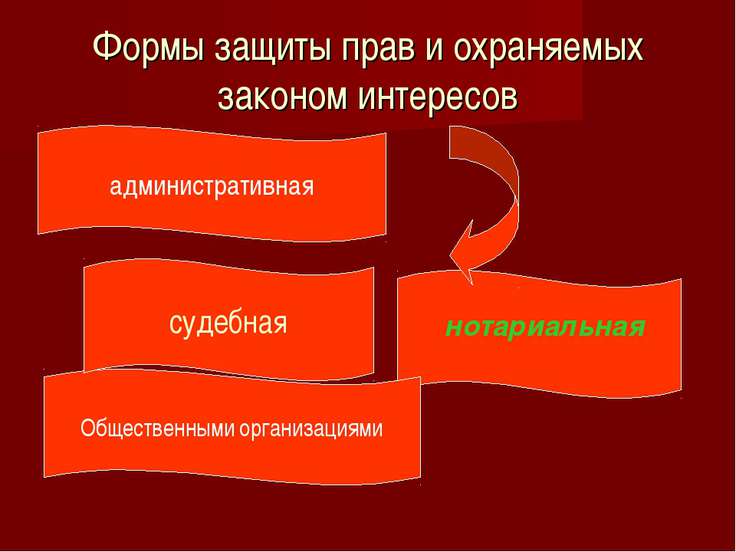 Формы защиты прав и охраняемых законом интересов

административная

судебная

нотариальная

Общественными организациями